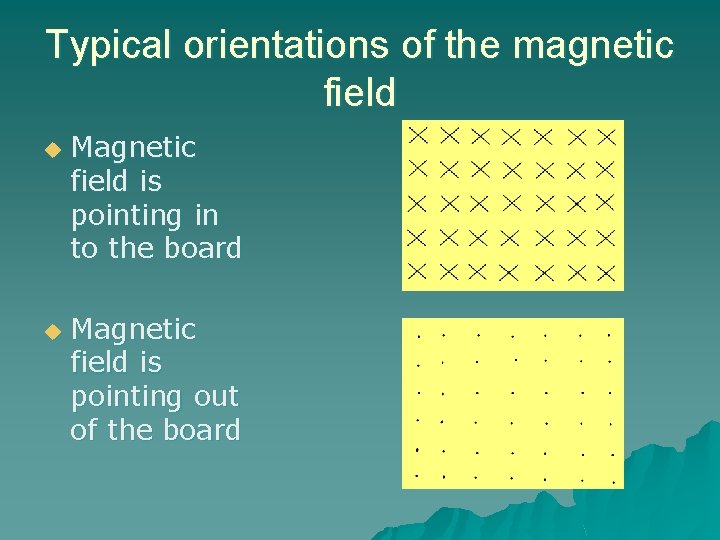 Typical orientations of the magnetic field

Magnetic field is pointing in to the board

Magnetic field is pointing out of the board